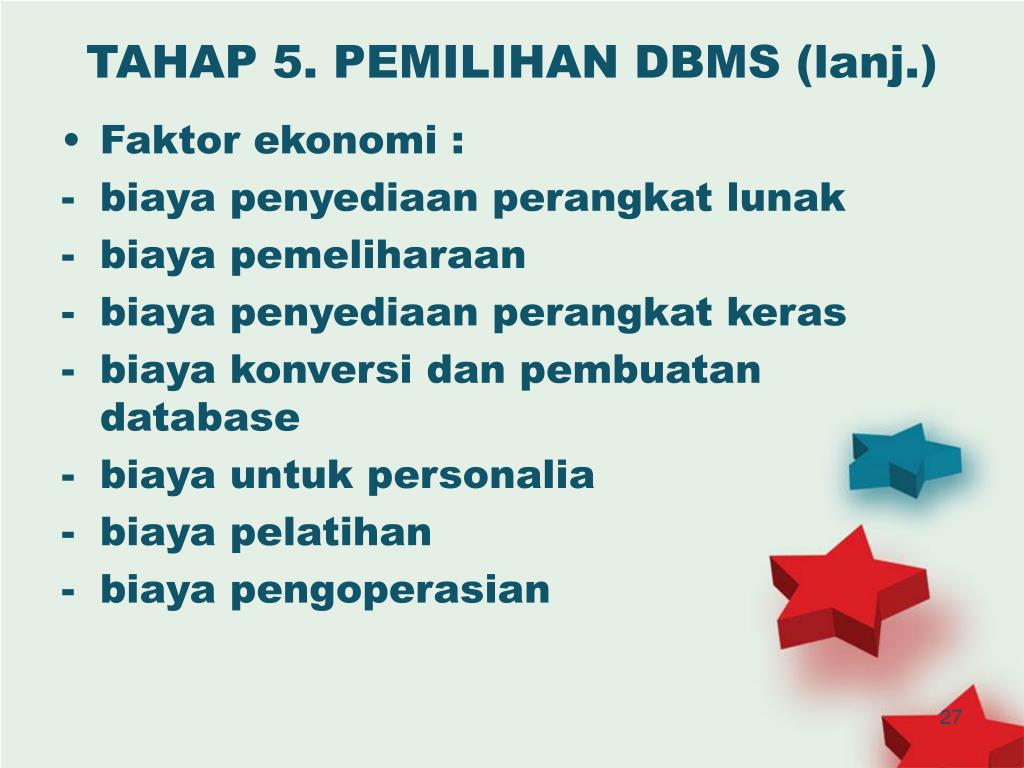 TAHAP 5. PEMILIHAN DBMS (lanj.)

• Faktor ekonomi :
- biaya penyediaan perangkat lunak
- biaya pemeliharaan
- biaya penyediaan perangkat keras
- biaya konversi dan pembuatan database
- biaya untuk personalia
- biaya pelatihan
- biaya pengoperasian

27